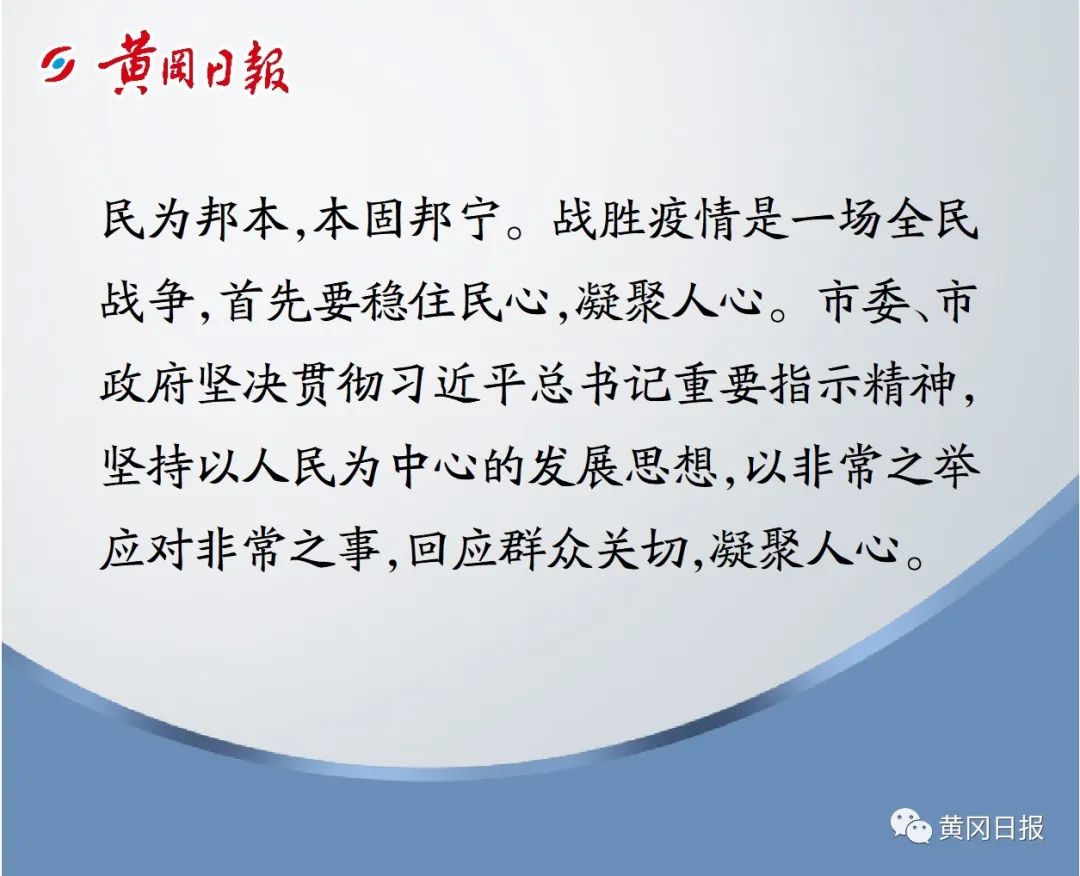 黄冈日报

民为邦本,本固邦宁。战胜疫情是一场全民战争,首先要稳住民心,凝聚人心。市委、市政府坚决贯彻习近平总书记重要指示精神,坚持以人民为中心的发展思想,以非常之举应对非常之事,回应群众关切,凝聚人心。

黄冈日报